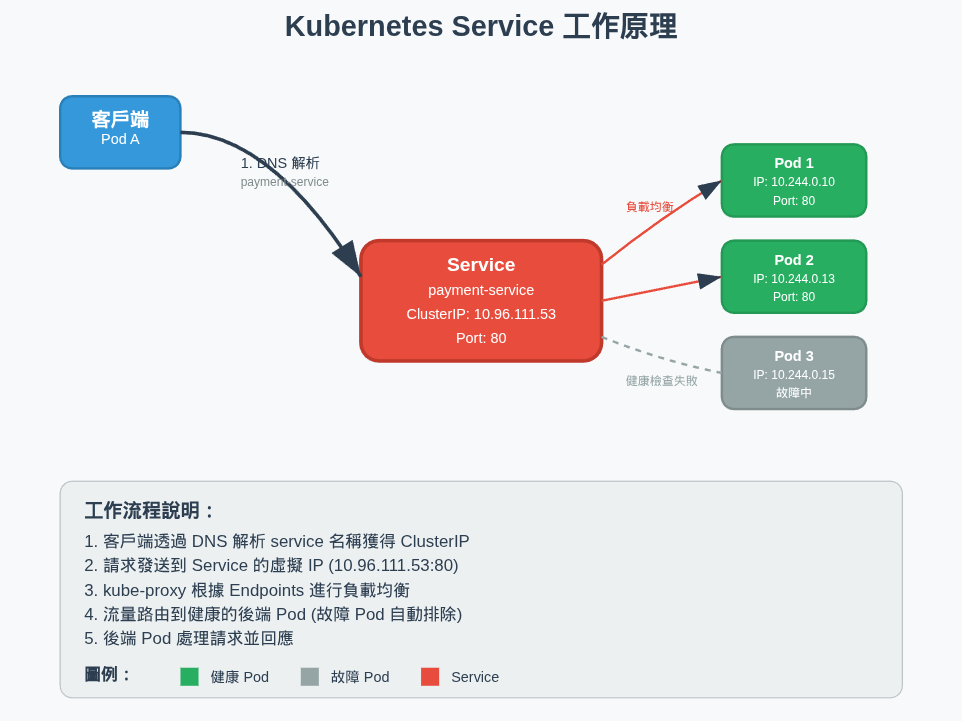 Kubernetes Service 工作原理

客戶端
Pod A

1. DNS 解析
payment-service

Service
payment-service
ClusterIP: 10.96.111.53
Port: 80

負載均衡

Pod 1
IP: 10.244.0.10
Port: 80

Pod 2
IP: 10.244.0.13
Port: 80

健康檢查失敗

Pod 3
IP: 10.244.0.15
故障中

工作流程說明：
1. 客戶端透過 DNS 解析 service 名稱獲得 ClusterIP
2. 請求發送到 Service 的虛擬 IP (10.96.111.53:80)
3. kube-proxy 根據 Endpoints 進行負載均衡
4. 流量路由到健康的後端 Pod (故障 Pod 自動排除)
5. 後端 Pod 處理請求並回應

圖例：
健康 Pod
故障 Pod
Service